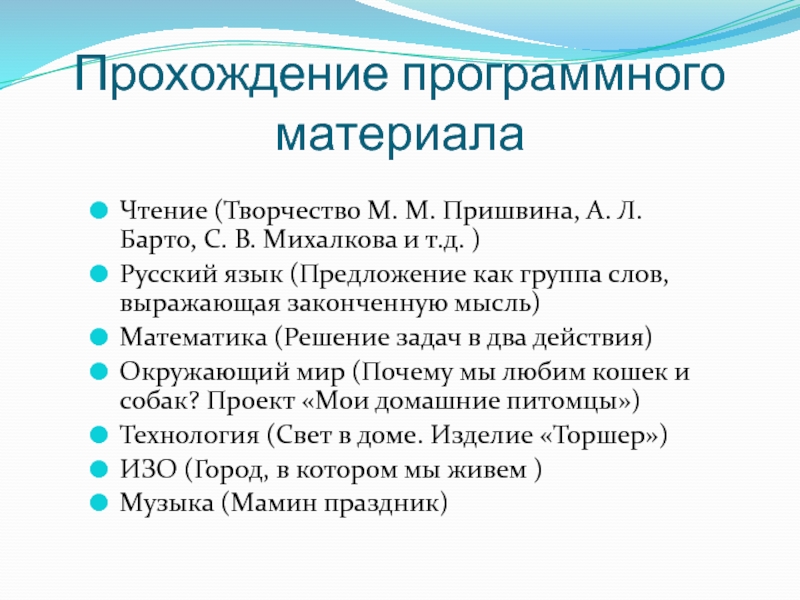 Прохождение программного материала

Чтение (Творчество М. М. Пришвина, А. Л. Барто, С. В. Михалкова и т.д. )

Русский язык (Предложение как группа слов, выражающая законченную мысль)

Математика (Решение задач в два действия)

Окружающий мир (Почему мы любим кошек и собак? Проект «Мои домашние питомцы»)

Технология (Свет в доме. Изделие «Торшер»)

ИЗО (Город, в котором мы живем )

Музыка (Мамин праздник)